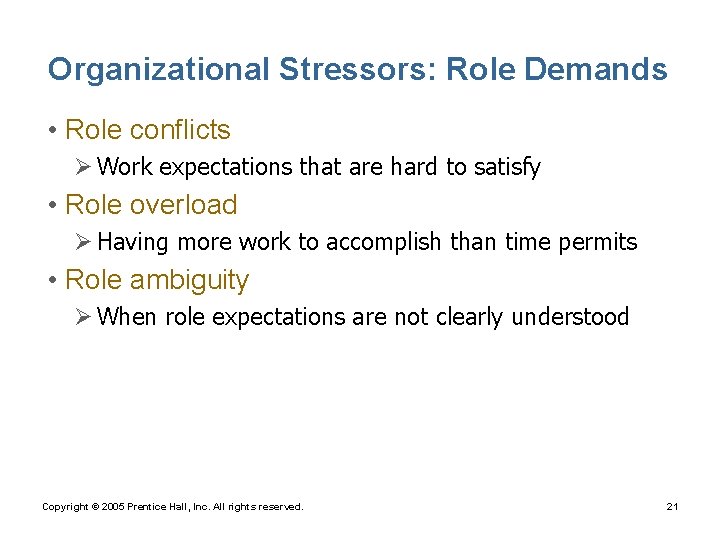 Organizational Stressors: Role Demands

• Role conflicts
 ➢ Work expectations that are hard to satisfy
• Role overload
 ➢ Having more work to accomplish than time permits
• Role ambiguity
 ➢ When role expectations are not clearly understood

Copyright © 2005 Prentice Hall, Inc. All rights reserved.

21